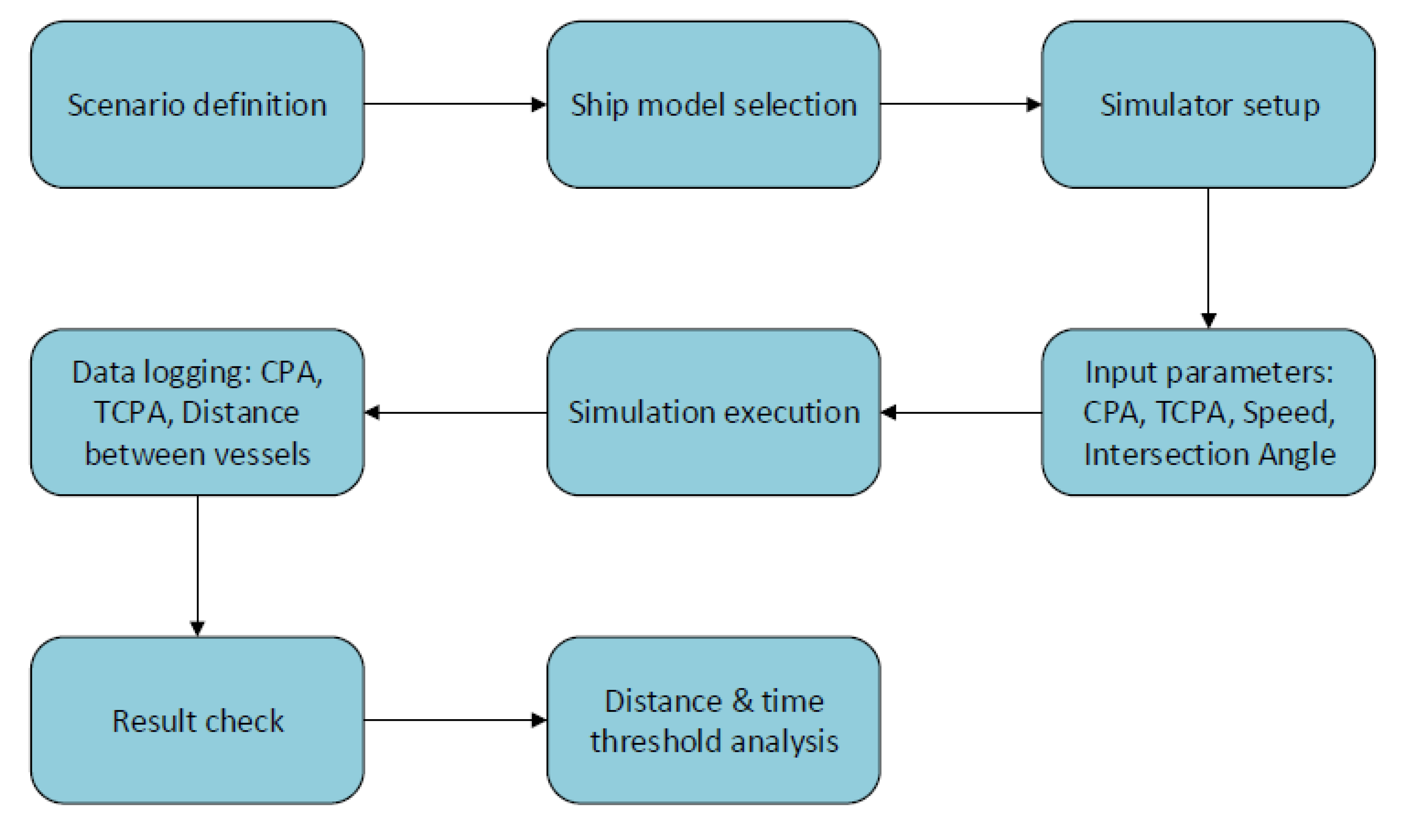 Scenario definition

Ship model selection

Simulator setup

Input parameters: CPA, TCPA, Speed, Intersection Angle

Simulation execution

Data logging: CPA, TCPA, Distance between vessels

Result check

Distance & time threshold analysis